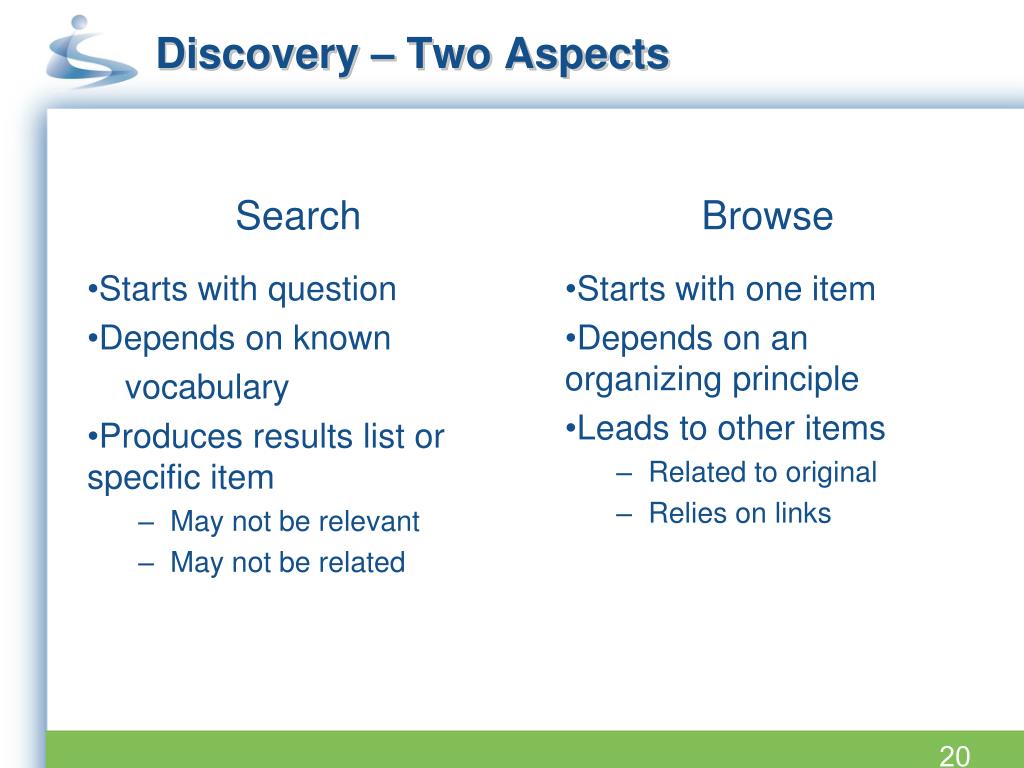 Discovery – Two Aspects

Search

•Starts with question
•Depends on known vocabulary
•Produces results list or specific item
– May not be relevant
– May not be related

Browse

•Starts with one item
•Depends on an organizing principle
•Leads to other items
– Related to original
– Relies on links

20